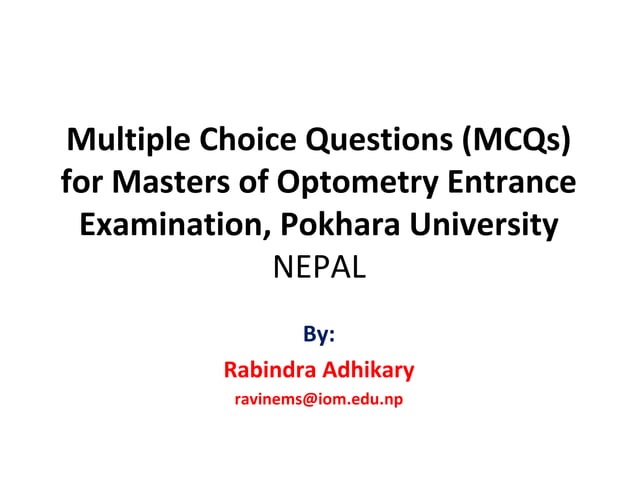 Multiple Choice Questions (MCQs) for Masters of Optometry Entrance Examination, Pokhara University
NEPAL

By:
Rabindra Adhikary
ravinems@iom.edu.np